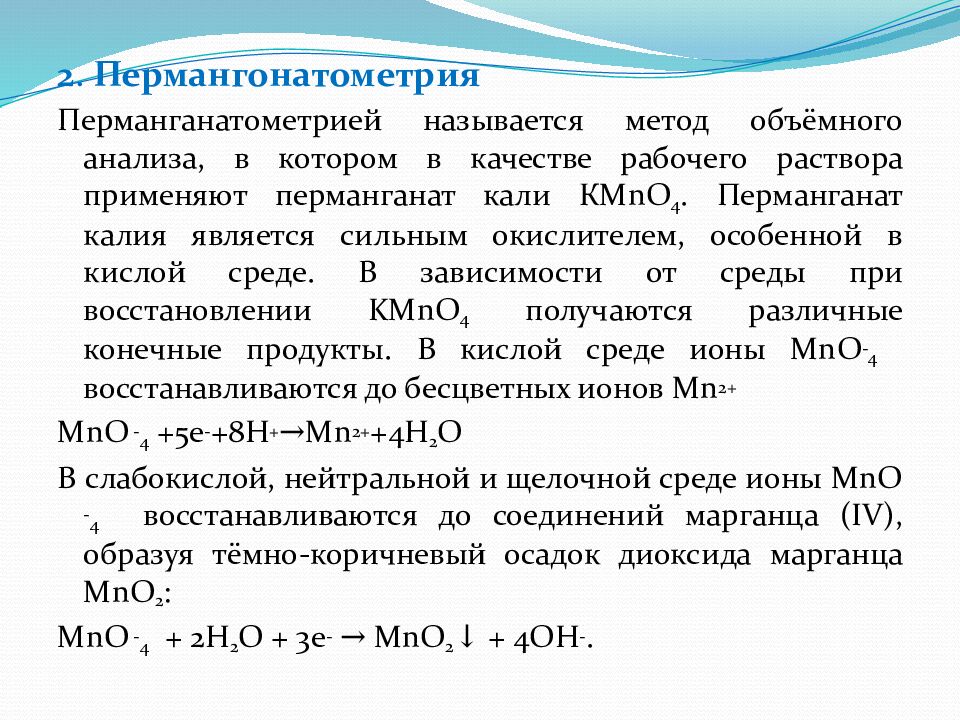 2. Пермангонатометрия

Перманганатометрией называется метод объёмного анализа, в котором в качестве рабочего раствора применяют перманганат кали $KMnO_4$. Перманганат калия является сильным окислителем, особенной в кислой среде. В зависимости от среды при восстановлении $KMnO_4$ получаются различные конечные продукты. В кислой среде ионы $MnO^-_4$ восстанавливаются до бесцветных ионов $Mn^{2+}$

$MnO^-_4 + 5e^- + 8H^+ \rightarrow Mn^{2+} + 4H_2O$

В слабокислой, нейтральной и щелочной среде ионы $MnO^-_4$ восстанавливаются до соединений марганца (IV), образуя тёмно-коричневый осадок диоксида марганца $MnO_2$:

$MnO^-_4 + 2H_2O + 3e^- \rightarrow MnO_2\downarrow + 4OH^-$.